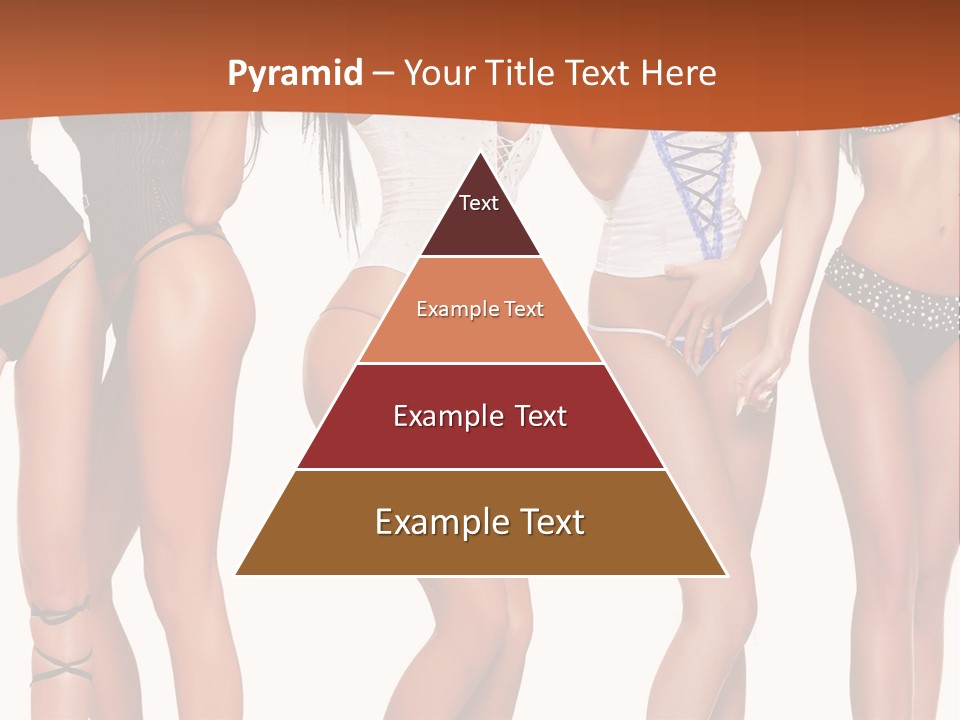 Pyramid – Your Title Text Here

Text

Example Text

Example Text

Example Text